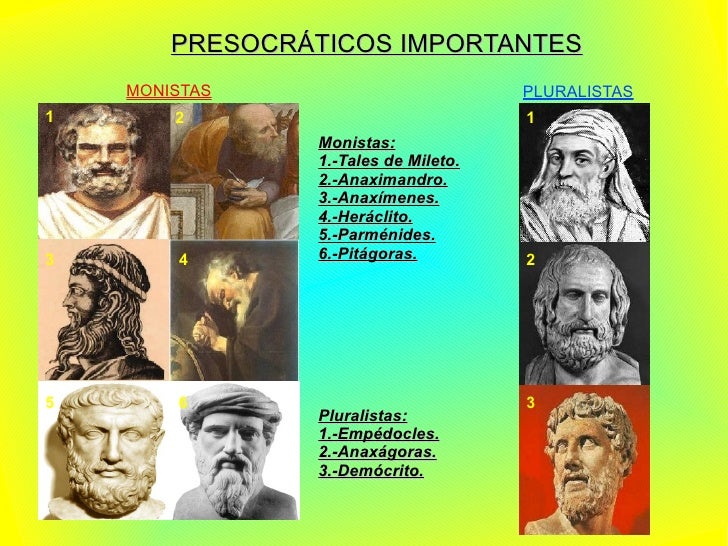 PRESOCRÁTICOS IMPORTANTES

MONISTAS

1
2
3
4
5
6

Monistas:
1.-Tales de Mileto.
2.-Anaximandro.
3.-Anaxímenes.
4.-Heráclito.
5.-Parménides.
6.-Pitágoras.

Pluralistas:
1.-Empédocles.
2.-Anaxágoras.
3.-Demócrito.

PLURALISTAS

1
2
3